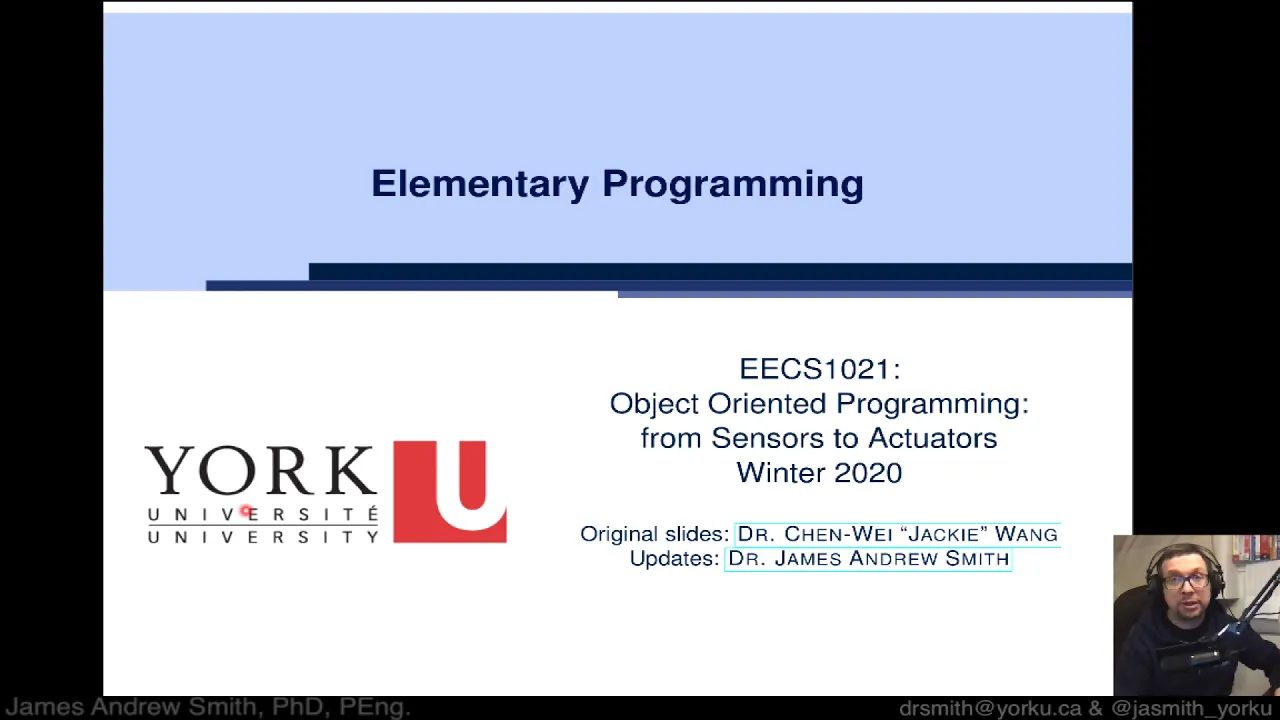 Elementary Programming

YORK U
UNIVERSITÉ
UNIVERSITY

EECS1021:
Object Oriented Programming:
from Sensors to Actuators
Winter 2020

Original slides: DR. CHEN-WEI "JACKIE" WANG
Updates: DR. JAMES ANDREW SMITH

James Andrew Smith, PhD, PEng.

drsmith@yorku.ca & @jasmith_yorku